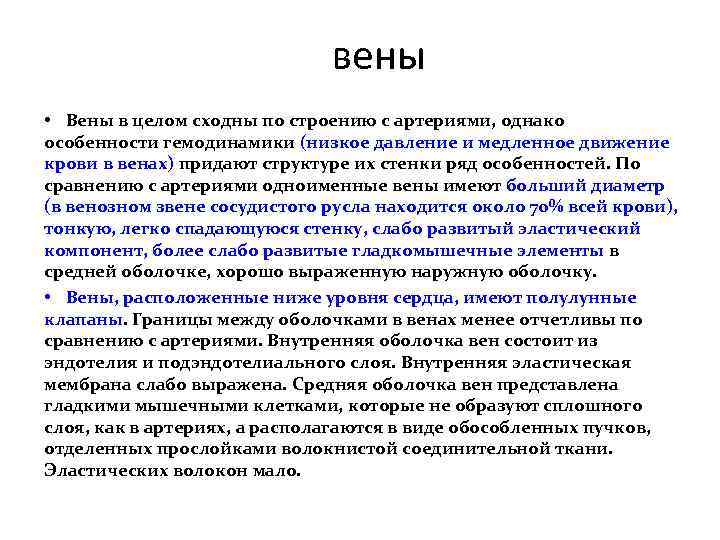 вены

• Вены в целом сходны по строению с артериями, однако особенности гемодинамики (низкое давление и медленное движение крови в венах) придают структуре их стенки ряд особенностей. По сравнению с артериями одноименные вены имеют больший диаметр (в венозном звене сосудистого русла находится около 70% всей крови), тонкую, легко спадающуюся стенку, слабо развитый эластический компонент, более слабо развитые гладкомышечные элементы в средней оболочке, хорошо выраженную наружную оболочку.

• Вены, расположенные ниже уровня сердца, имеют полулунные клапаны. Границы между оболочками в венах менее отчетливы по сравнению с артериями. Внутренняя оболочка вен состоит из эндотелия и подэндотелиального слоя. Внутренняя эластическая мембрана слабо выражена. Средняя оболочка вен представлена гладкими мышечными клетками, которые не образуют сплошного слоя, как в артериях, а располагаются в виде обособленных пучков, отделенных прослойками волокнистой соединительной ткани. Эластических волокон мало.